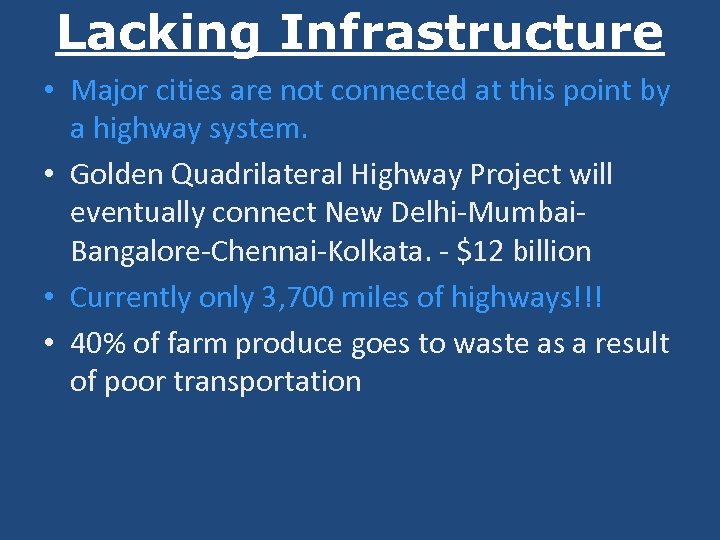 Lacking Infrastructure

• Major cities are not connected at this point by a highway system.

• Golden Quadrilateral Highway Project will eventually connect New Delhi-Mumbai-Bangalore-Chennai-Kolkata. - \$12 billion

• Currently only 3,700 miles of highways!!!

• 40% of farm produce goes to waste as a result of poor transportation